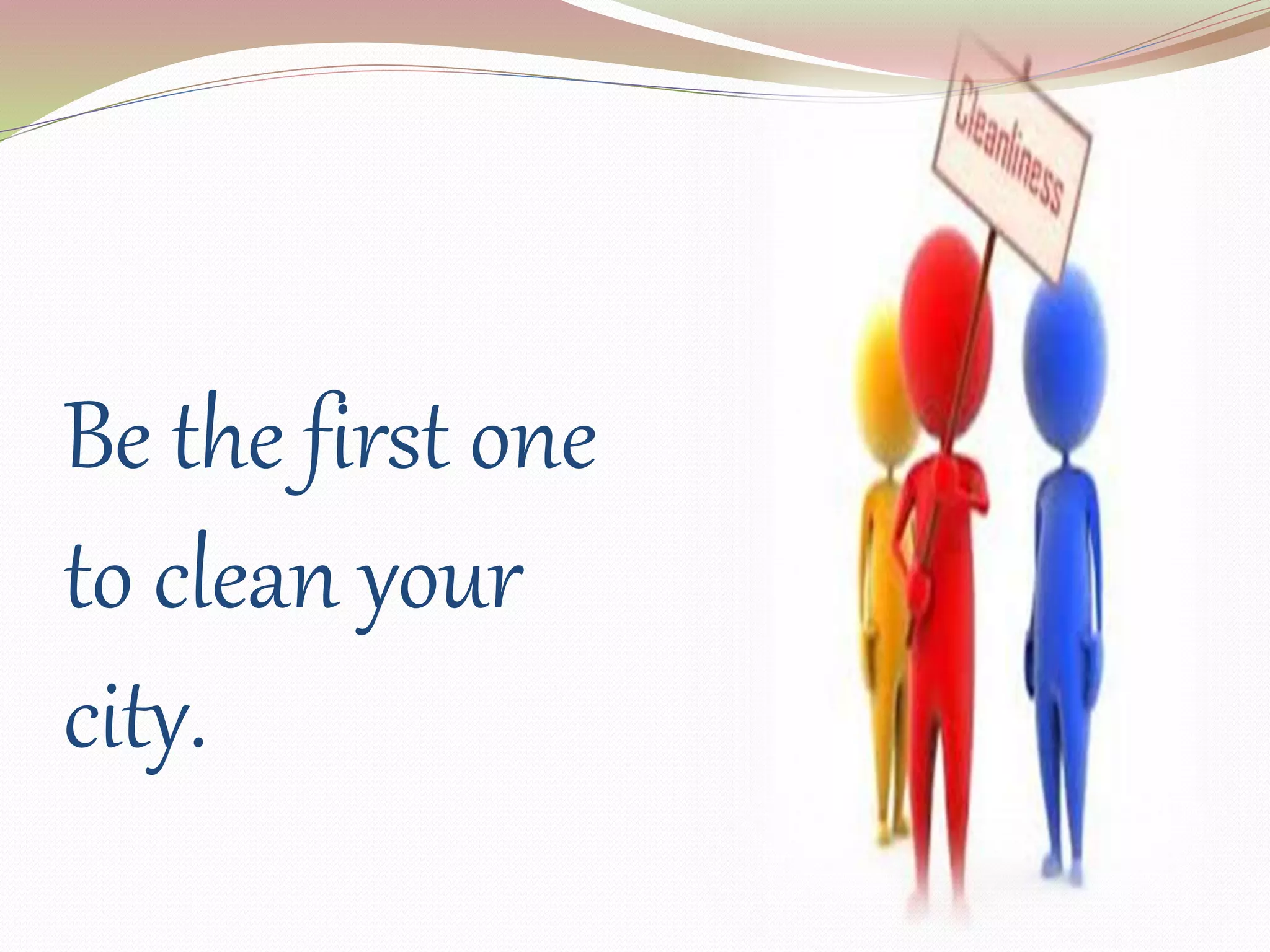 Cleanliness

Be the first one to clean your city.